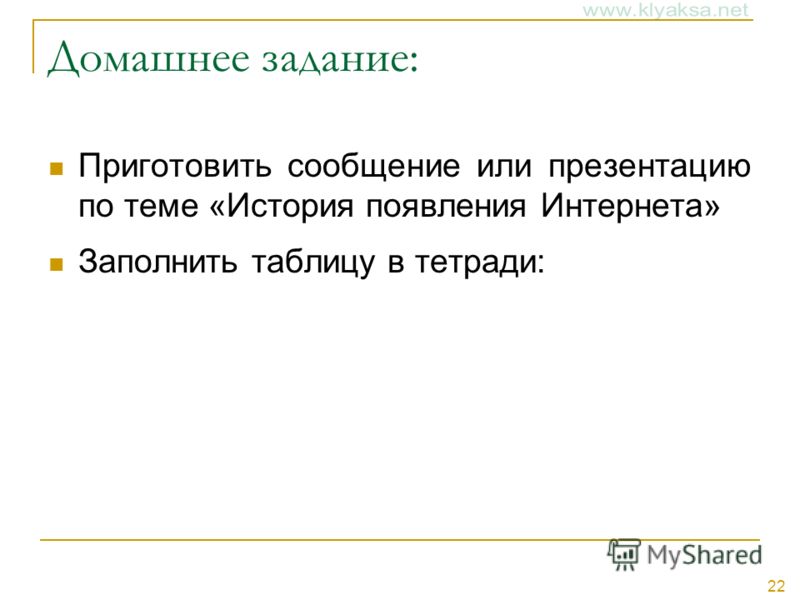 www.klyaksa.net

Домашнее задание:

Приготовить сообщение или презентацию по теме «История появления Интернета»

Заполнить таблицу в тетради:

MyShared

22